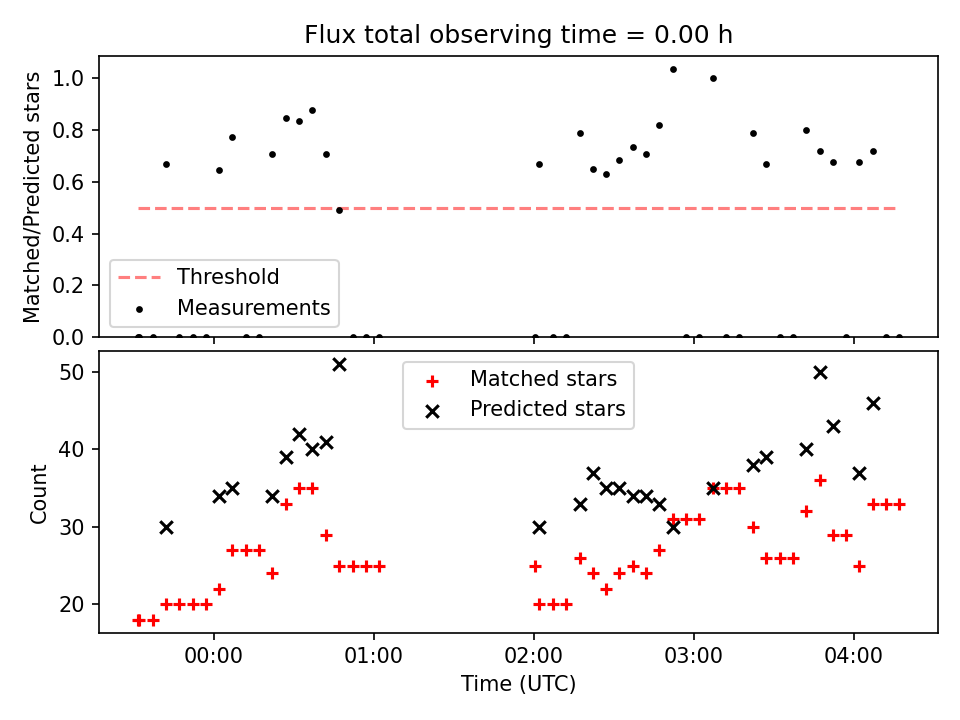 Flux total observing time = 0.00 h

Matched/Predicted stars

1.0
0.8
0.6
0.4
0.2
0.0

Threshold
Measurements

Count

50
40
30
20

Matched stars
Predicted stars

00:00
01:00
02:00
03:00
04:00

Time (UTC)